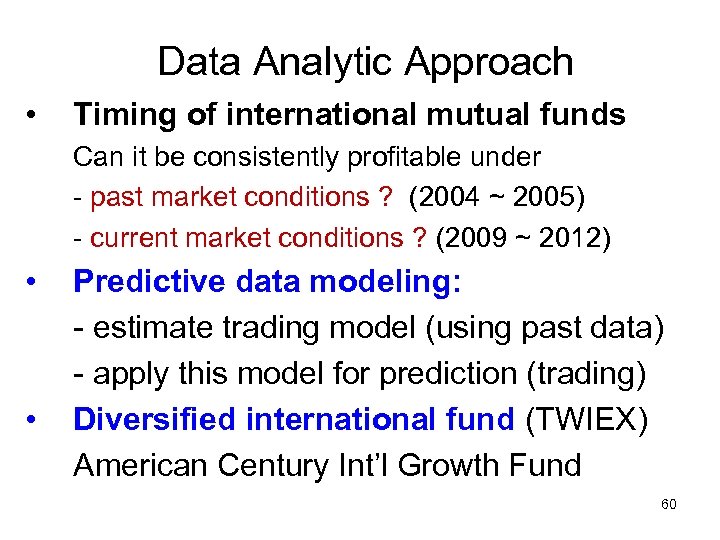 Data Analytic Approach

• Timing of international mutual funds

Can it be consistently profitable under

- past market conditions ? (2004 ~ 2005)

- current market conditions ? (2009 ~ 2012)

• Predictive data modeling:

- estimate trading model (using past data)

- apply this model for prediction (trading)

• Diversified international fund (TWIEX)

American Century Int'l Growth Fund

60